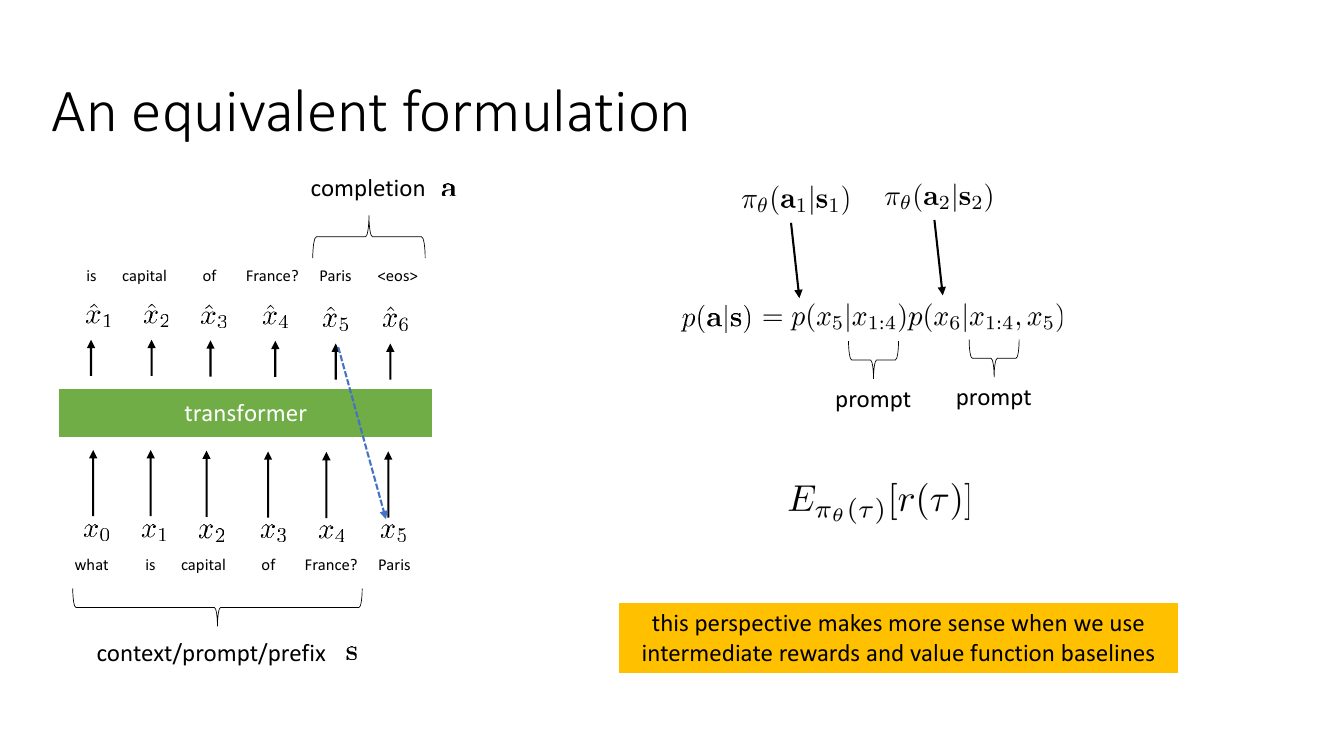 An equivalent formulation

completion $\mathbf{a}$

is capital of France? Paris <eos>

$\hat{x}_1$ $\hat{x}_2$ $\hat{x}_3$ $\hat{x}_4$ $\hat{x}_5$ $\hat{x}_6$

transformer

$x_0$ $x_1$ $x_2$ $x_3$ $x_4$ $x_5$

what is capital of France? Paris

context/prompt/prefix $\mathbf{s}$

$\pi_\theta(\mathbf{a}_1|\mathbf{s}_1)$ $\pi_\theta(\mathbf{a}_2|\mathbf{s}_2)$

$p(\mathbf{a}|\mathbf{s}) = p(x_5|x_{1:4})p(x_6|x_{1:4}, x_5)$

prompt prompt

$E_{\pi_\theta(\tau)}[r(\tau)]$

this perspective makes more sense when we use intermediate rewards and value function baselines